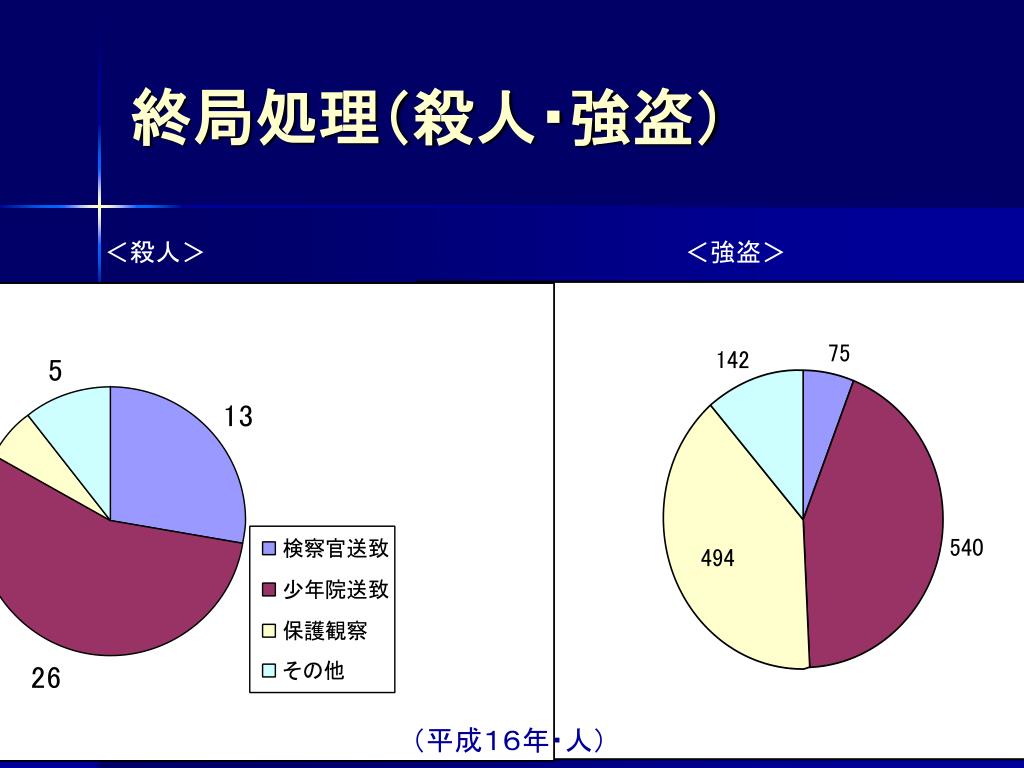 終局処理(殺人･強盗)

＜殺人＞

＜強盗＞

5

13

26

検察官送致

少年院送致

保護観察

その他

142

75

494

540

（平成16年･人）